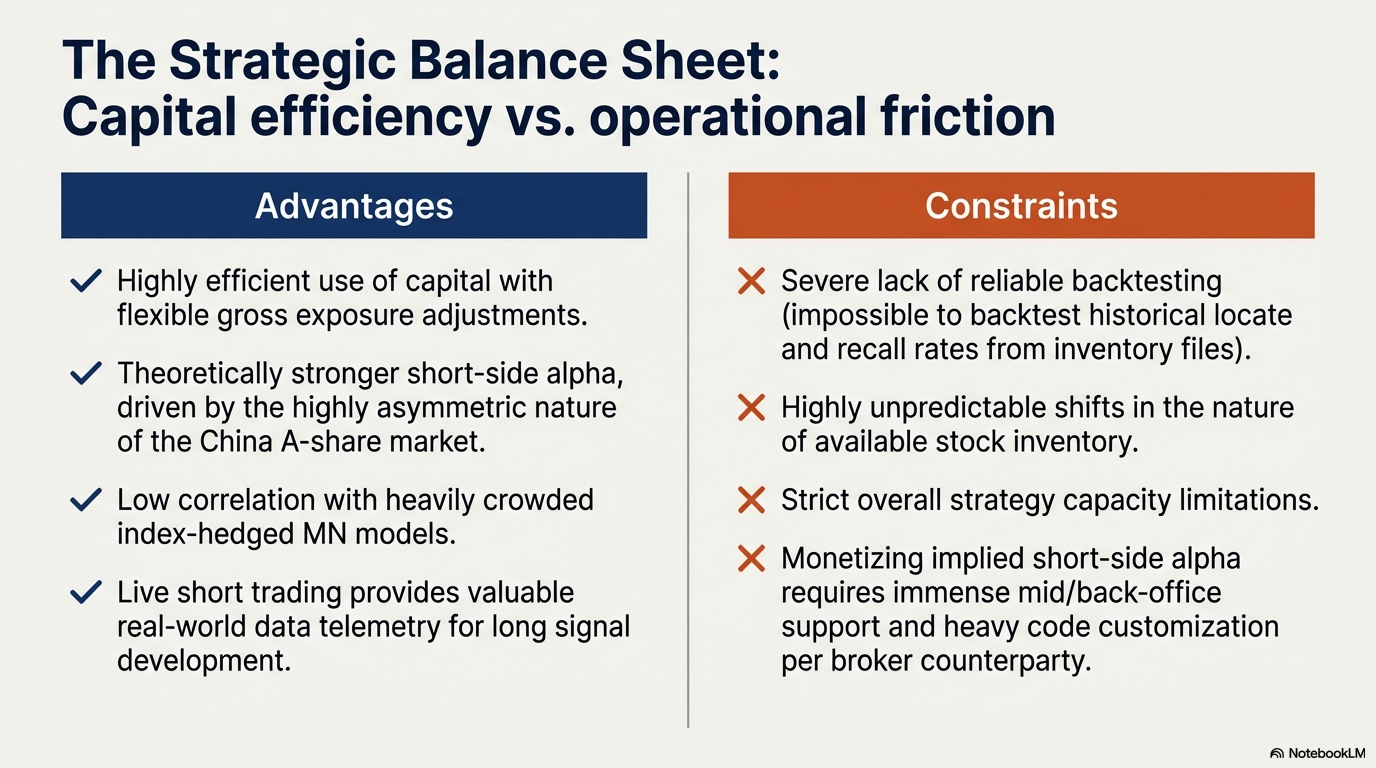 The Strategic Balance Sheet:
Capital efficiency vs. operational friction

Advantages

✓ Highly efficient use of capital with flexible gross exposure adjustments.

✓ Theoretically stronger short-side alpha, driven by the highly asymmetric nature of the China A-share market.

✓ Low correlation with heavily crowded index-hedged MN models.

✓ Live short trading provides valuable real-world data telemetry for long signal development.

Constraints

✗ Severe lack of reliable backtesting (impossible to backtest historical locate and recall rates from inventory files).

✗ Highly unpredictable shifts in the nature of available stock inventory.

✗ Strict overall strategy capacity limitations.

✗ Monetizing implied short-side alpha requires immense mid/back-office support and heavy code customization per broker counterparty.

NotebookLM